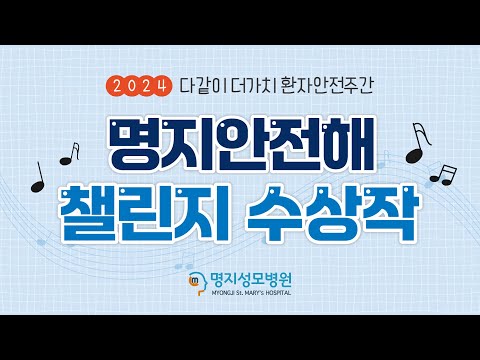 2024 다같이 더가치 환자안전주간

명지안전해
챌린지 수상작

명지성모병원
MYONGJI St. MARY's HOSPITAL